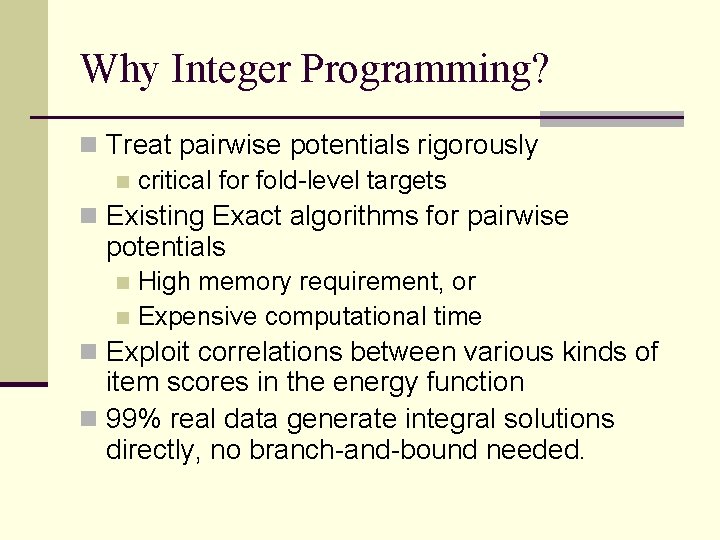 Why Integer Programming?

Treat pairwise potentials rigorously

critical for fold-level targets

Existing Exact algorithms for pairwise potentials

High memory requirement, or

Expensive computational time

Exploit correlations between various kinds of item scores in the energy function

99% real data generate integral solutions directly, no branch-and-bound needed.